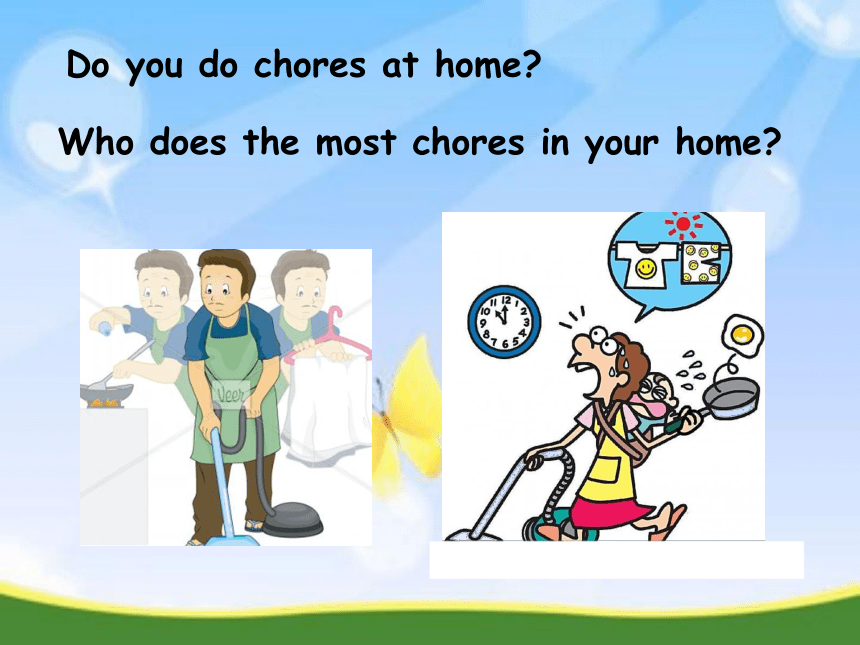 Do you do chores at home?

Who does the most chores in your home?

Veer

12 1 2 3 4 5 6 7 8 9 10 11